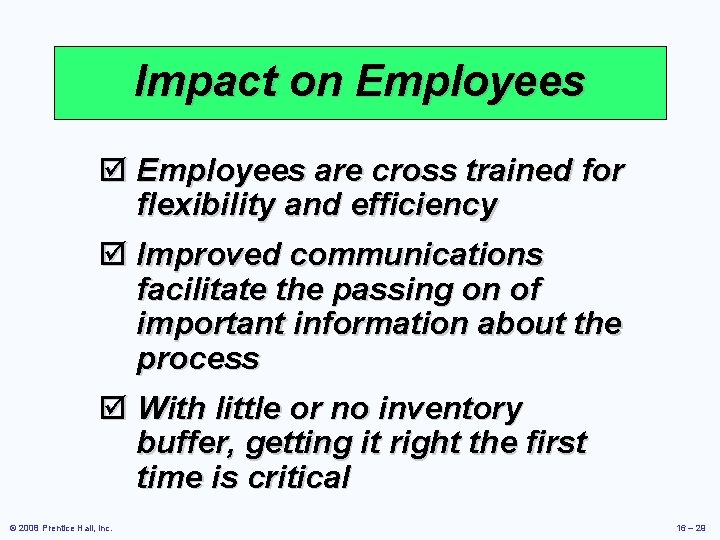 Impact on Employees

☑ Employees are cross trained for flexibility and efficiency

☑ Improved communications facilitate the passing on of important information about the process

☑ With little or no inventory buffer, getting it right the first time is critical

© 2008 Prentice Hall, Inc.

16 – 29